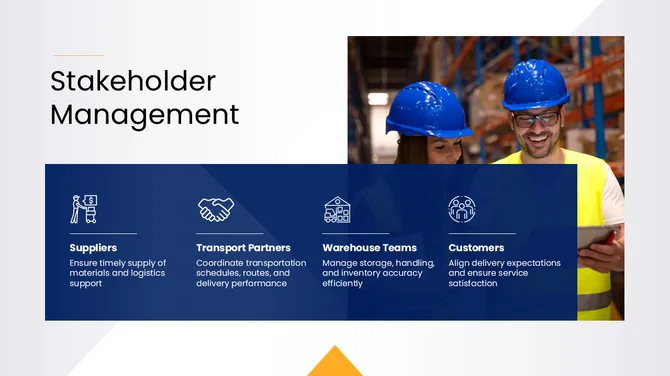 Stakeholder Management

Suppliers
Ensure timely supply of materials and logistics support

Transport Partners
Coordinate transportation schedules, routes, and delivery performance

Warehouse Teams
Manage storage, handling, and inventory accuracy efficiently

Customers
Align delivery expectations and ensure service satisfaction